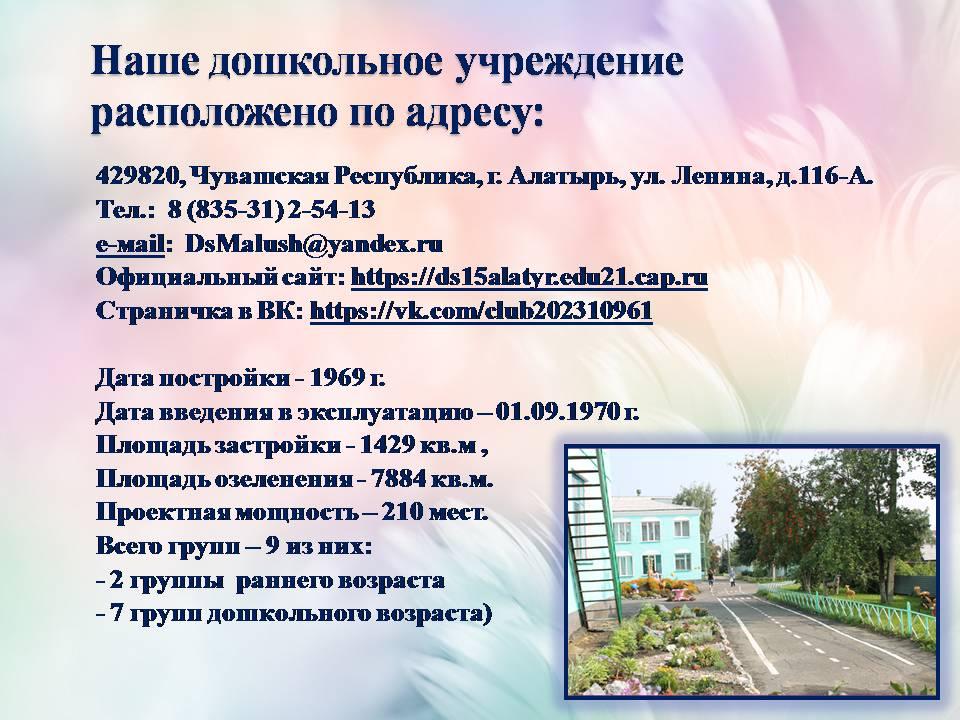 Наше дошкольное учреждение расположено по адресу:

429820, Чувашская Республика, г. Алатырь, ул. Ленина, д.116-А.
Тел.: 8 (835-31) 2-54-13
e-mail: DsMalush@yandex.ru
Официальный сайт: https://ds15alatyr.edu21.cap.ru
Страничка в ВК: https://vk.com/club202310961

Дата постройки - 1969 г.
Дата введения в эксплуатацию – 01.09.1970 г.
Площадь застройки - 1429 кв.м ,
Площадь озеленения - 7884 кв.м.
Проектная мощность – 210 мест.
Всего групп – 9 из них:
- 2 группы раннего возраста
- 7 групп дошкольного возраста)